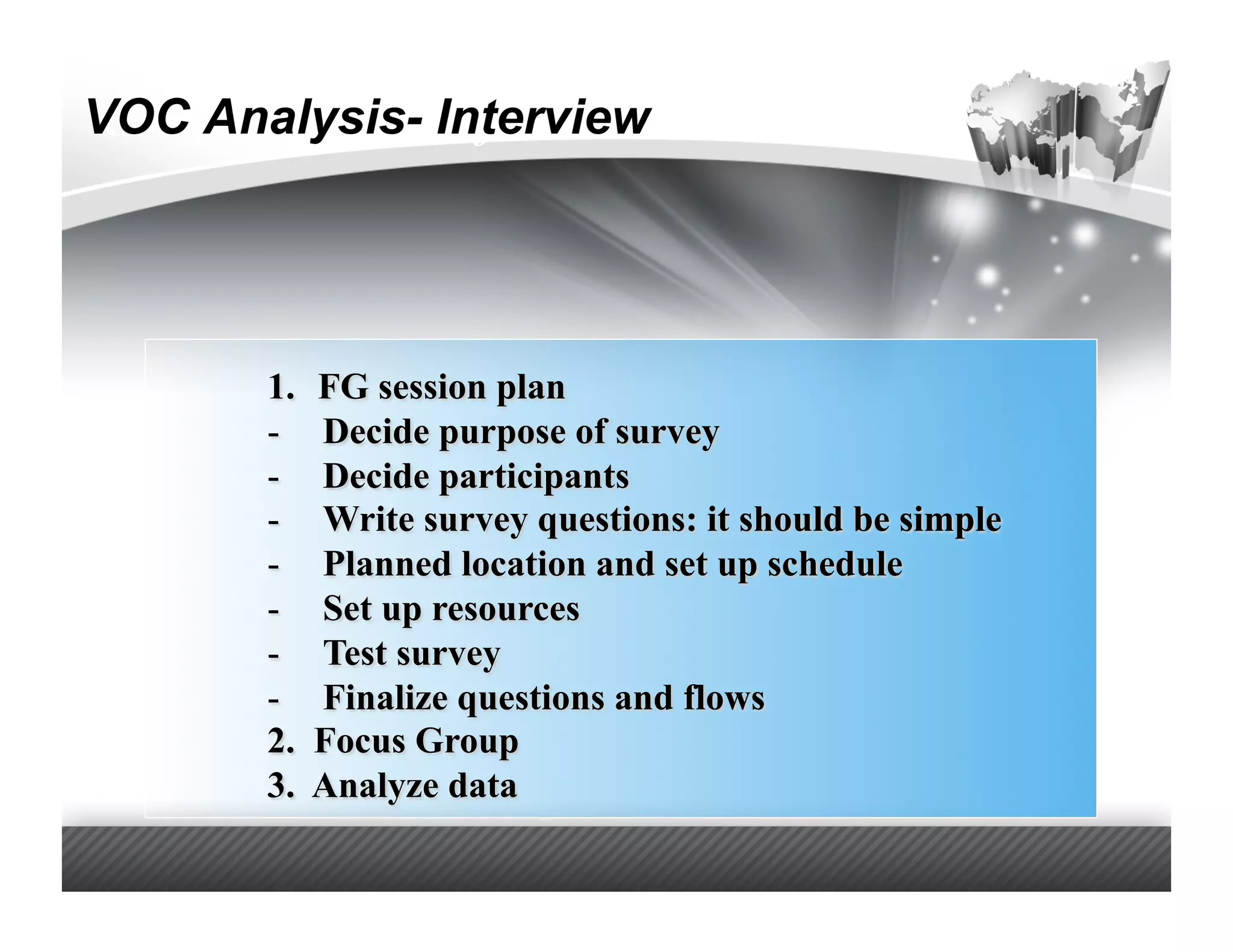 VOC Analysis- Interview

1. FG session plan
- Decide purpose of survey
- Decide participants
- Write survey questions: it should be simple
- Planned location and set up schedule
- Set up resources
- Test survey
- Finalize questions and flows
2. Focus Group
3. Analyze data